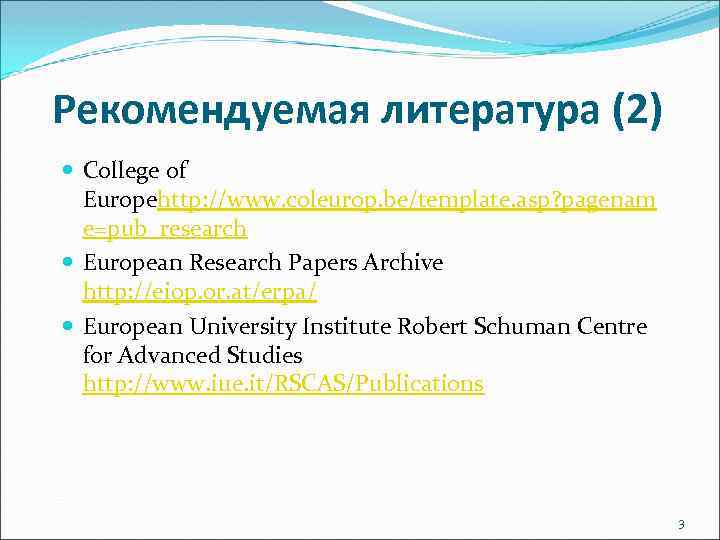 Рекомендуемая литература (2)

College of Europehttp://www.coleurop.be/template.asp?pagename=pub_research

European Research Papers Archive http://eiop.or.at/erpa/

European University Institute Robert Schuman Centre for Advanced Studies http://www.iue.it/RSCAS/Publications

3